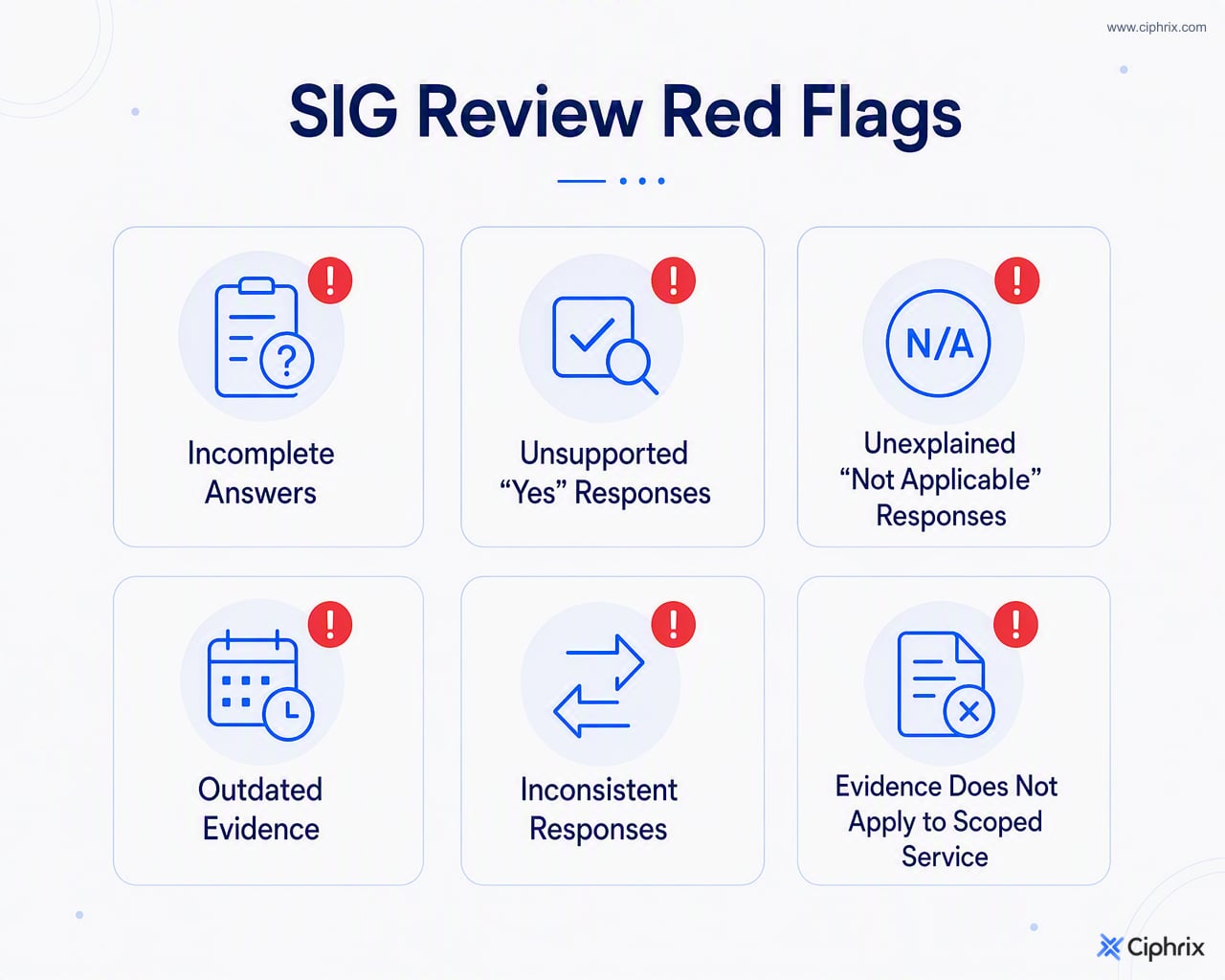 www.ciphrix.com

SIG Review Red Flags

!
?
Incomplete Answers

!
Unsupported “Yes” Responses

!
N/A
Unexplained “Not Applicable” Responses

!
Outdated Evidence

!
Inconsistent Responses

!
Evidence Does Not Apply to Scoped Service

Ciphrix